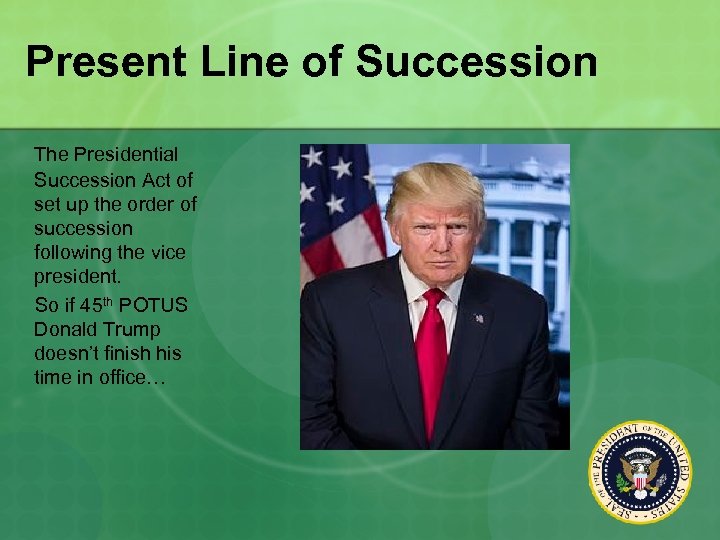 Present Line of Succession

The Presidential Succession Act of set up the order of succession following the vice president.

So if 45$^{th}$ POTUS Donald Trump doesn't finish his time in office…

SEAL OF THE PRESIDENT OF THE UNITED STATES